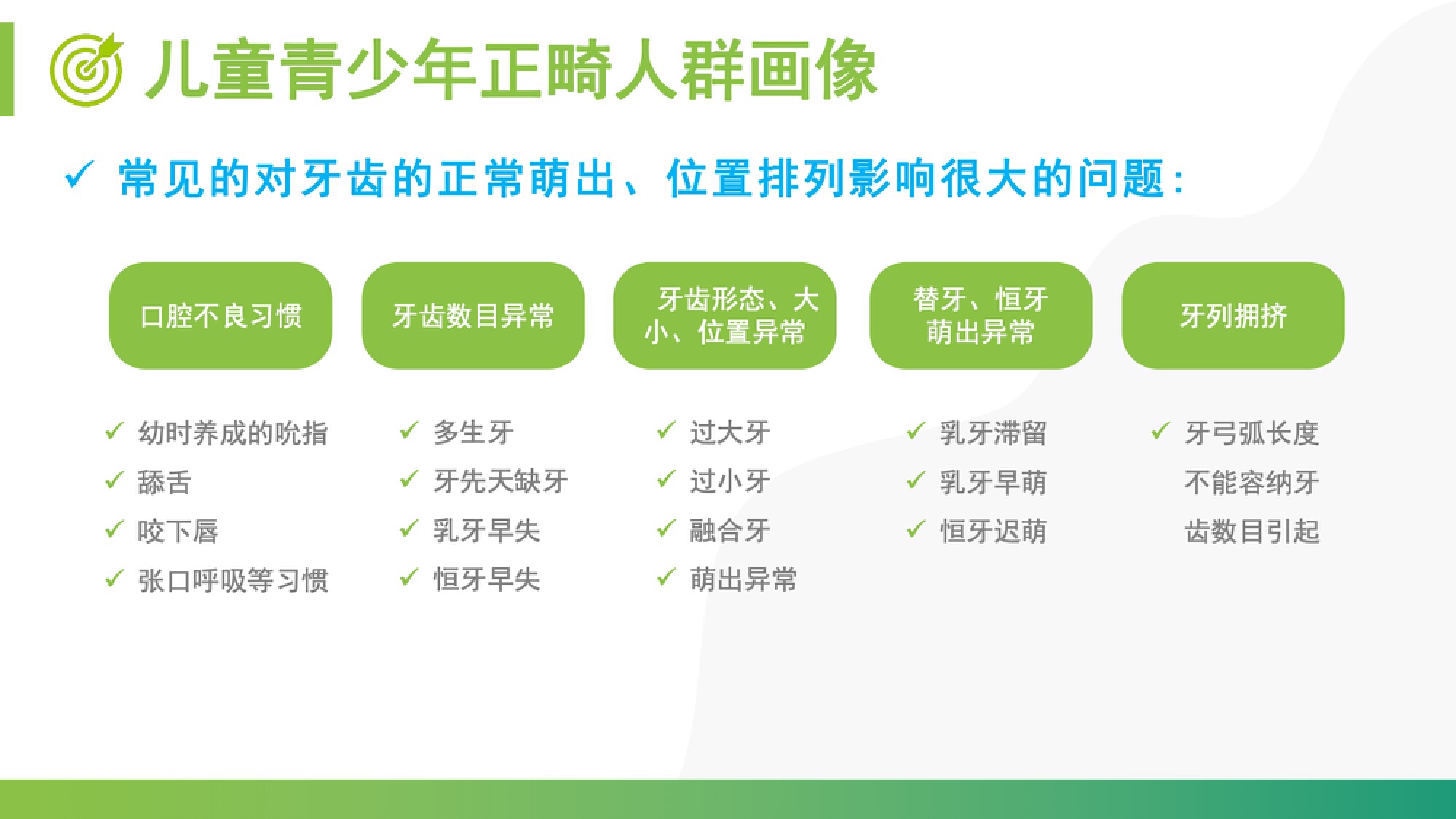 儿童青少年正畸人群画像

✓ 常见的对牙齿的正常萌出、位置排列影响很大的问题：

口腔不良习惯

✓ 幼时养成的吮指
✓ 舔舌
✓ 咬下唇
✓ 张口呼吸等习惯

牙齿数目异常

✓ 多生牙
✓ 牙先天缺牙
✓ 乳牙早失
✓ 恒牙早失

牙齿形态、大小、位置异常

✓ 过大牙
✓ 过小牙
✓ 融合牙
✓ 萌出异常

替牙、恒牙萌出异常

✓ 乳牙滞留
✓ 乳牙早萌
✓ 恒牙迟萌

牙列拥挤

✓ 牙弓弧长度不能容纳牙齿数目引起